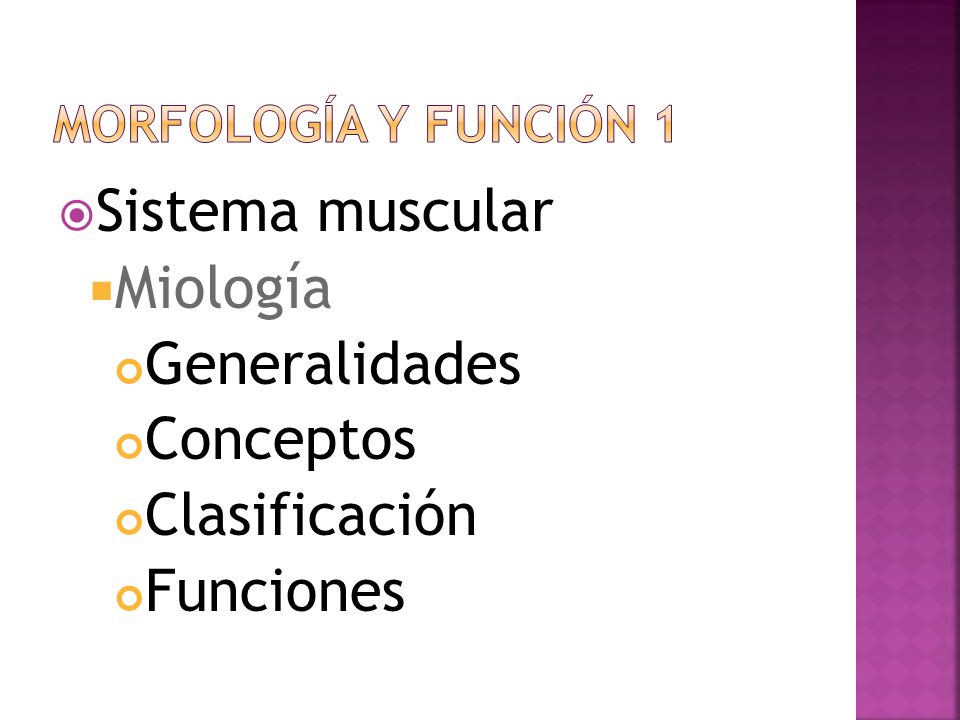 MORFOLOGÍA Y FUNCIÓN 1

Sistema muscular
Miología
Generalidades
Conceptos
Clasificación
Funciones